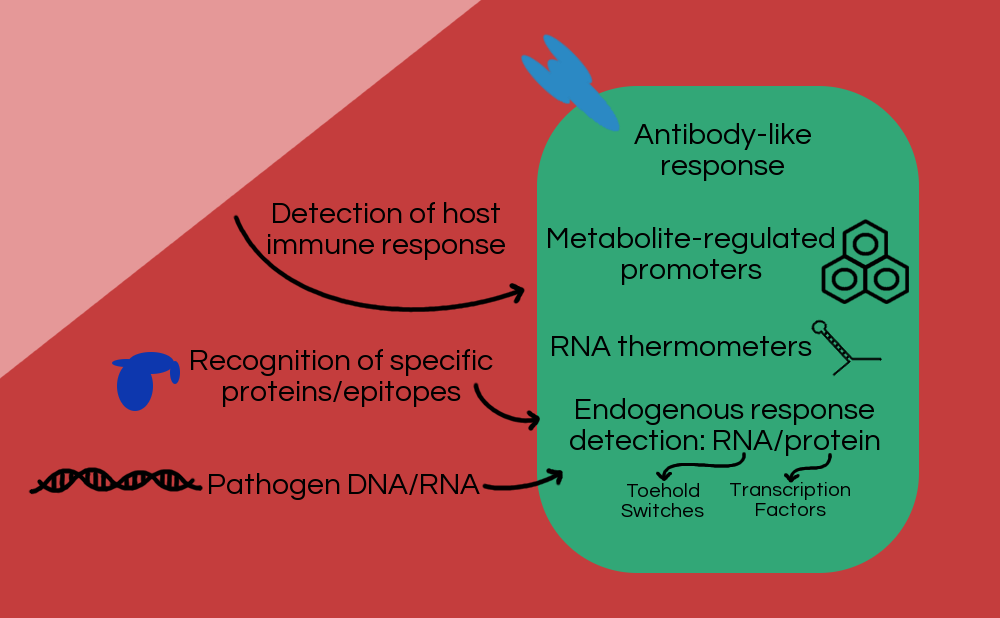 Detection of host immune response

Recognition of specific proteins/epitopes

Pathogen DNA/RNA

Antibody-like response

Metabolite-regulated promoters

RNA thermometers

Endogenous response detection: RNA/protein

Toehold Switches

Transcription Factors